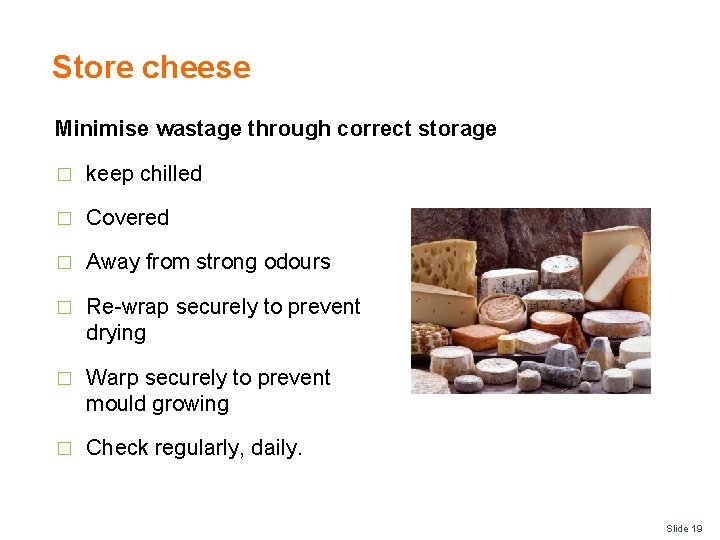 Store cheese

Minimise wastage through correct storage

□ keep chilled

□ Covered

□ Away from strong odours

□ Re-wrap securely to prevent drying

□ Warp securely to prevent mould growing

□ Check regularly, daily.

Slide 19